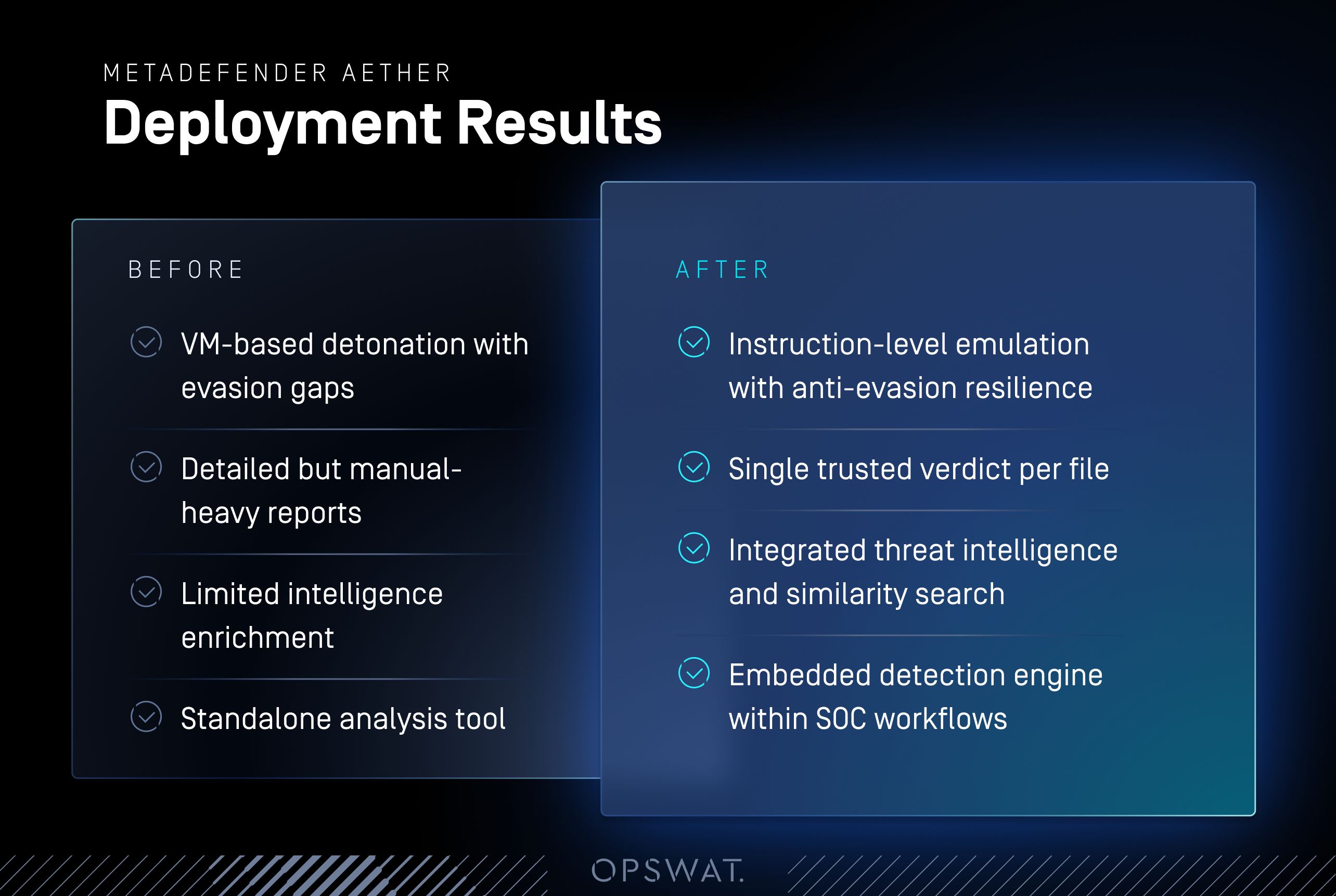 METADEFENDER AETHER

Deployment Results

BEFORE

VM-based detonation with evasion gaps

Detailed but manual-heavy reports

Limited intelligence enrichment

Standalone analysis tool

AFTER

Instruction-level emulation with anti-evasion resilience

Single trusted verdict per file

Integrated threat intelligence and similarity search

Embedded detection engine within SOC workflows

OPSWAT.